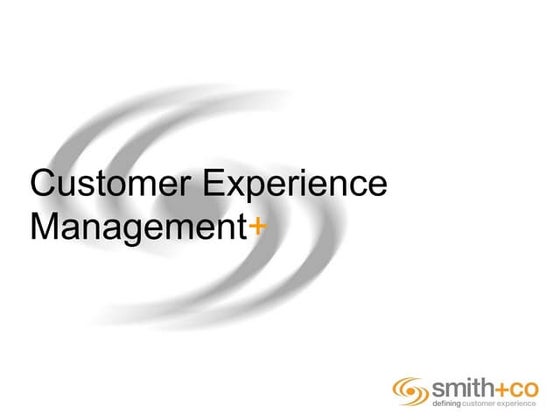 Customer Experience
Management+

smith+co
defining customer experience